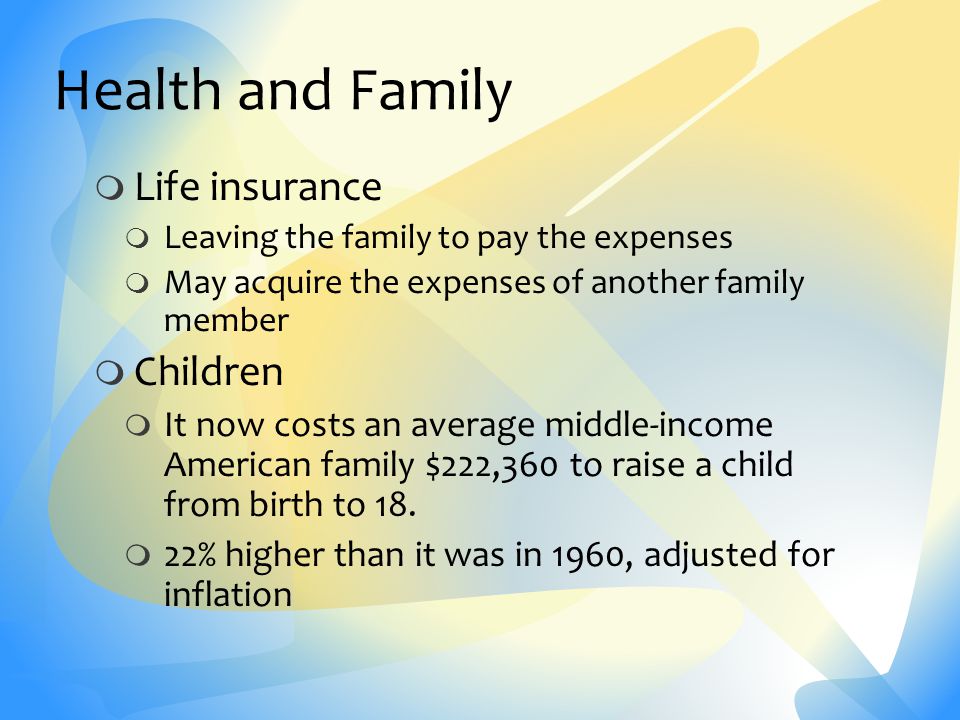 Health and Family

Life insurance

Leaving the family to pay the expenses

May acquire the expenses of another family member

Children

It now costs an average middle-income American family \$222,360 to raise a child from birth to 18.

22% higher than it was in 1960, adjusted for inflation